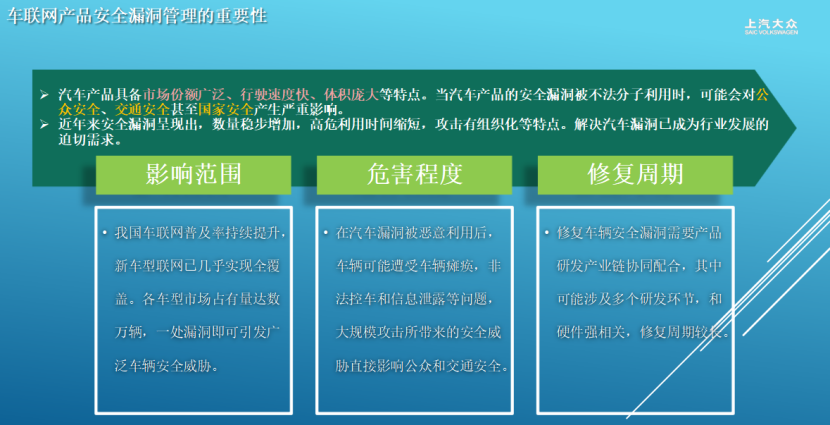 车联网产品安全漏洞管理的重要性

上汽大众
SAIC VOLKSWAGEN

➢ 汽车产品具备市场份额广泛、行驶速度快、体积庞大等特点。当汽车产品的安全漏洞被不法分子利用时，可能会对公众安全、交通安全甚至国家安全产生严重影响。
➢ 近年来安全漏洞呈现出，数量稳步增加，高危利用时间缩短，攻击有组织化等特点。解决汽车漏洞已成为行业发展的迫切需求。

影响范围

• 我国车联网普及率持续提升，新车型联网已几乎实现全覆盖。各车型市场占有量达数万辆，一处漏洞即可引发广泛车辆安全威胁。

危害程度

• 在汽车漏洞被恶意利用后，车辆可能遭受车辆瘫痪，非法控车和信息泄露等问题，大规模攻击所带来的安全威胁直接影响公众和交通安全。

修复周期

• 修复车辆安全漏洞需要产品研发产业链协同配合，其中可能涉及多个研发环节，和硬件强相关，修复周期较长。